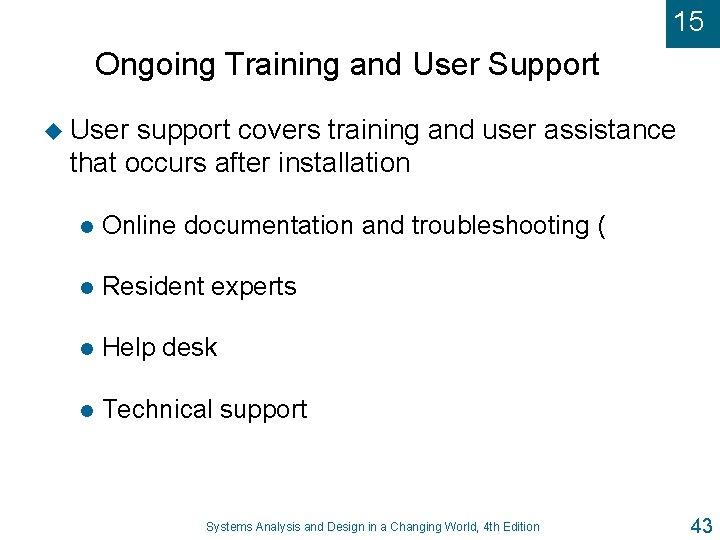 15

Ongoing Training and User Support

User support covers training and user assistance that occurs after installation

Online documentation and troubleshooting (

Resident experts

Help desk

Technical support

Systems Analysis and Design in a Changing World, 4th Edition

43